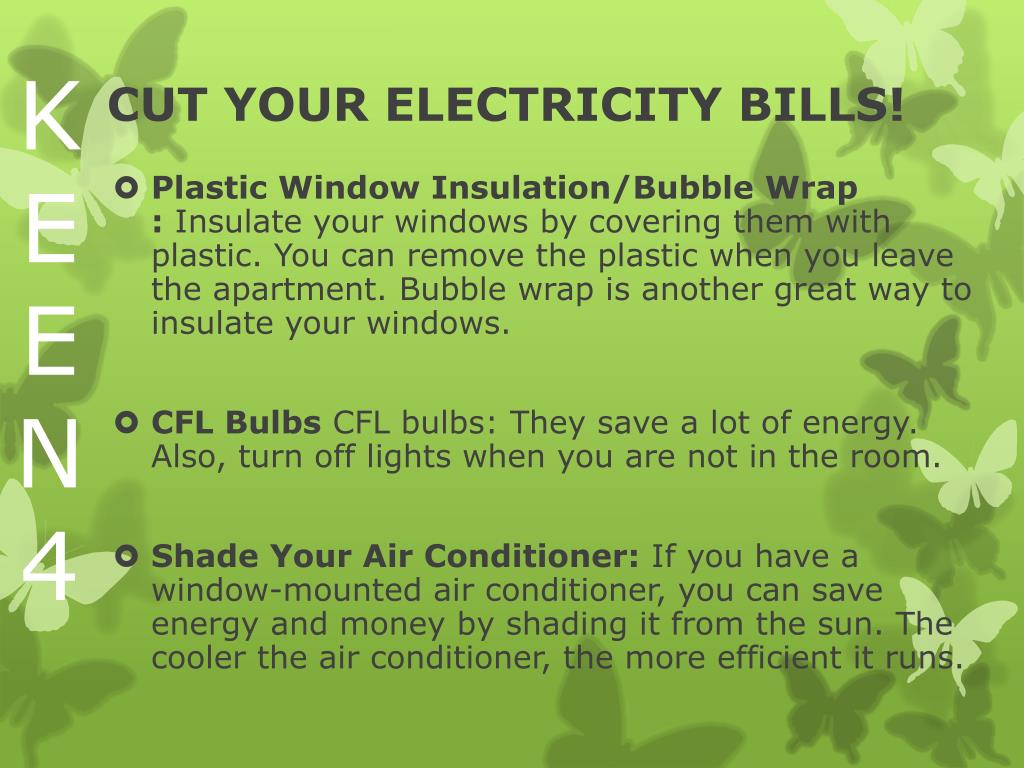 K
E
E
N
4

CUT YOUR ELECTRICITY BILLS!

Plastic Window Insulation/Bubble Wrap : Insulate your windows by covering them with plastic. You can remove the plastic when you leave the apartment. Bubble wrap is another great way to insulate your windows.

CFL Bulbs CFL bulbs: They save a lot of energy. Also, turn off lights when you are not in the room.

Shade Your Air Conditioner: If you have a window-mounted air conditioner, you can save energy and money by shading it from the sun. The cooler the air conditioner, the more efficient it runs.